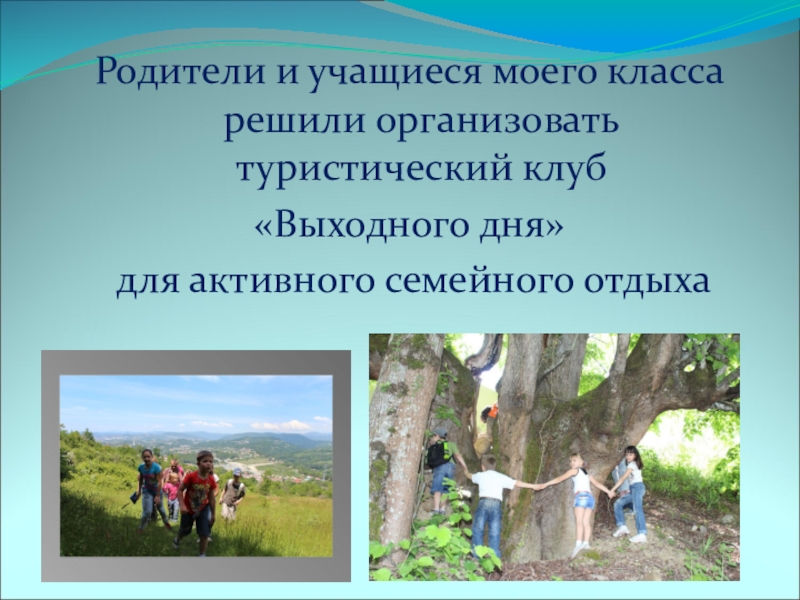 Родители и учащиеся моего класса решили организовать туристический клуб «Выходного дня» для активного семейного отдыха